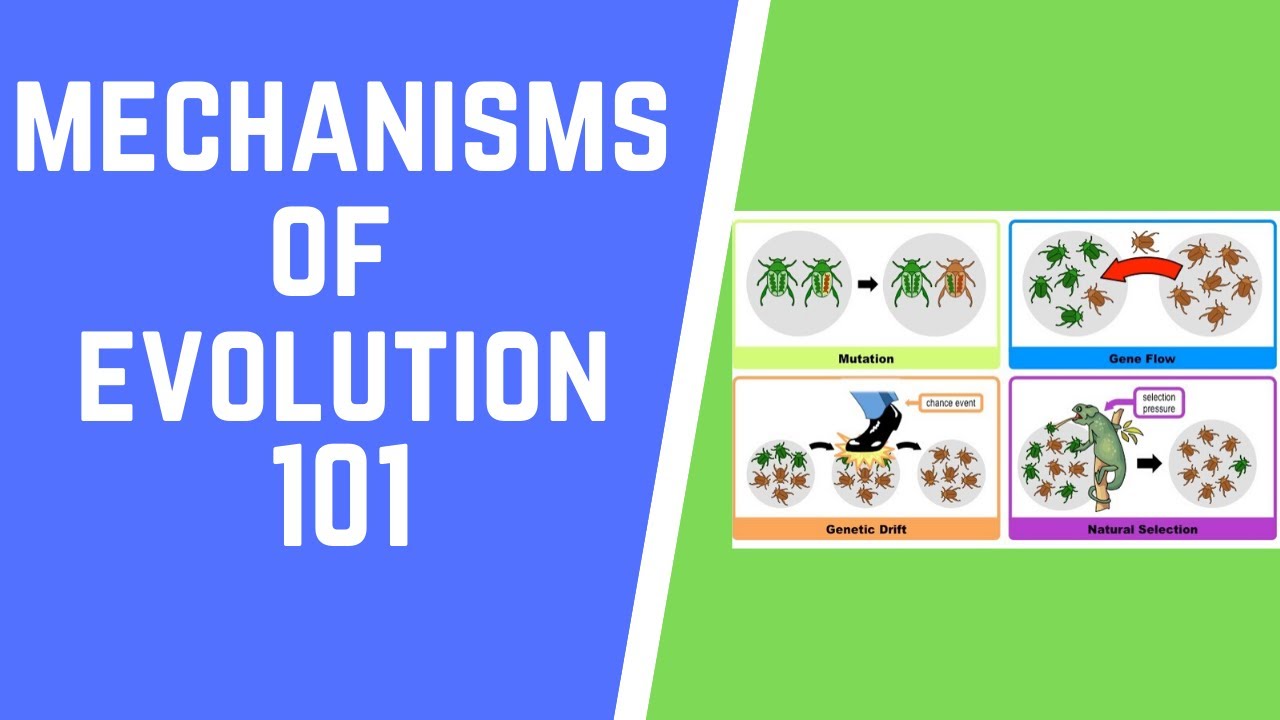 MECHANISMS OF EVOLUTION 101

Mutation

Gene Flow

chance event

Genetic Drift

selection pressure

Natural Selection